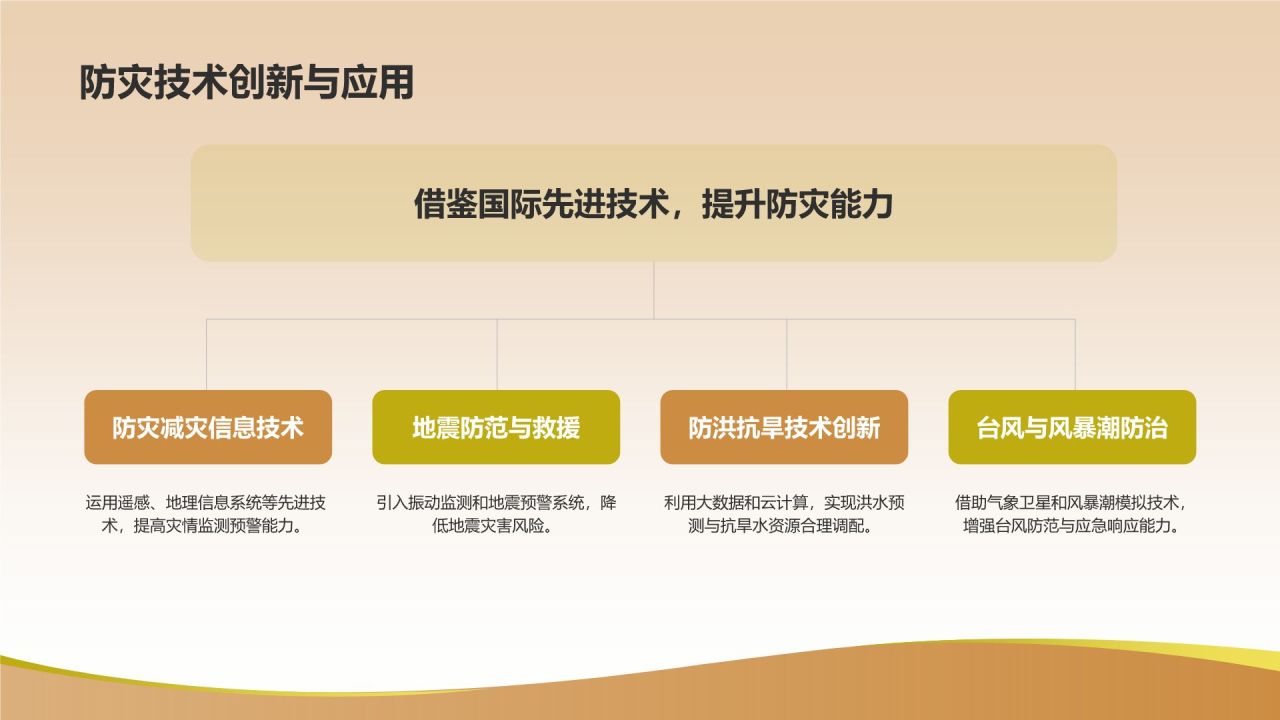 防灾技术创新与应用

借鉴国际先进技术，提升防灾能力

防灾减灾信息技术

运用遥感、地理信息系统等先进技术，提高灾情监测预警能力。

地震防范与救援

引入振动监测和地震预警系统，降低地震灾害风险。

防洪抗旱技术创新

利用大数据和云计算，实现洪水预测与抗旱水资源合理调配。

台风与风暴潮防治

借助气象卫星和风暴潮模拟技术，增强台风防范与应急响应能力。